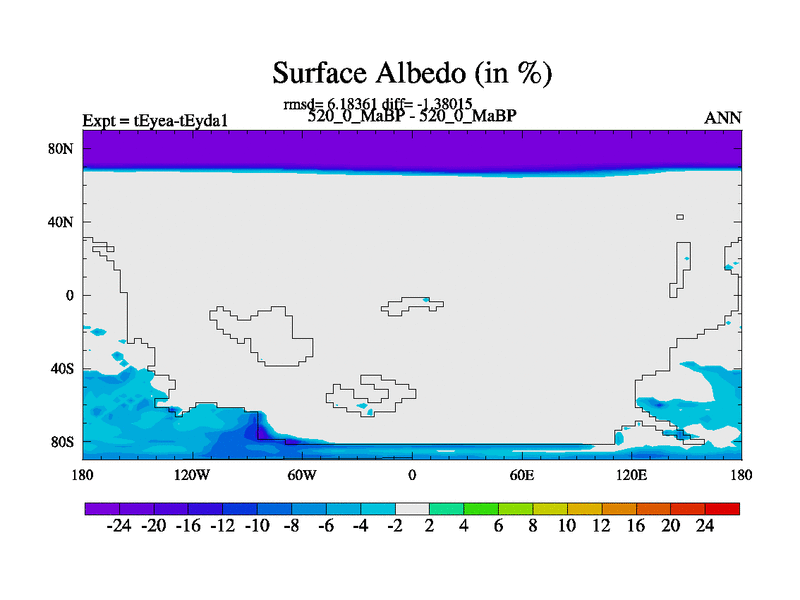 Surface Albedo (in %)

rmsd= 6.18361 diff= -1.38015

Expt = tEyea-tEyda1

520_0_MaBP - 520_0_MaBP

ANN

80N
40N
0
40S
80S

180 120W 60W 0 60E 120E 180

-24 -20 -16 -12 -10 -8 -6 -4 -2 2 4 6 8 10 12 16 20 24